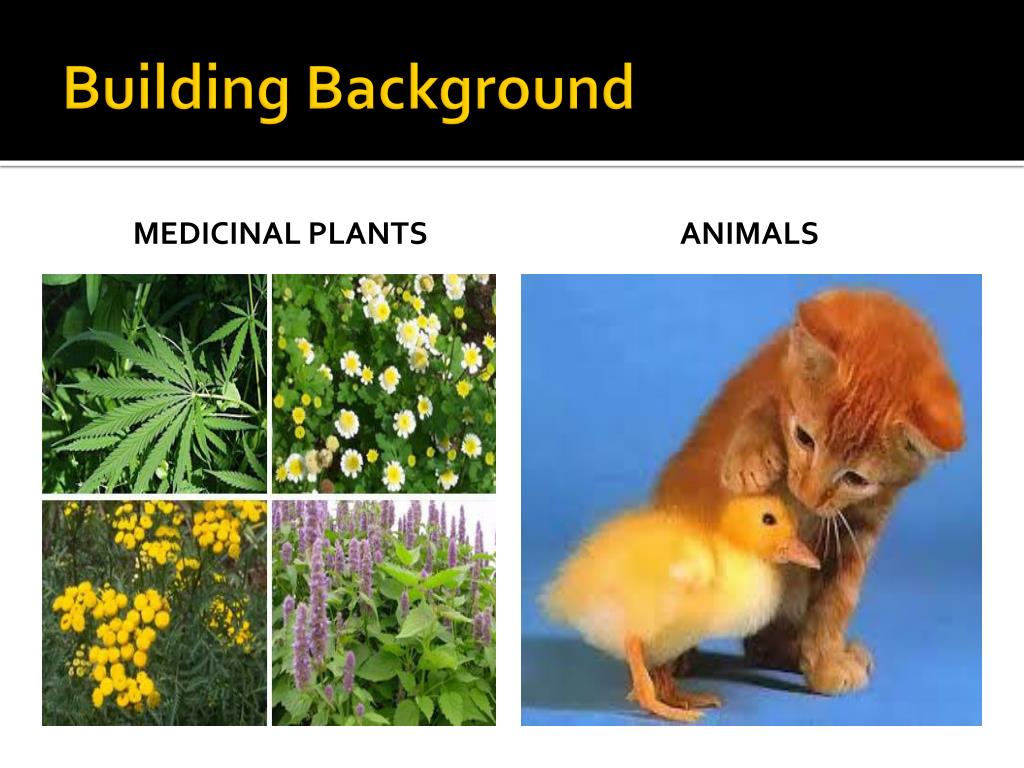 Building Background

MEDICINAL PLANTS

ANIMALS